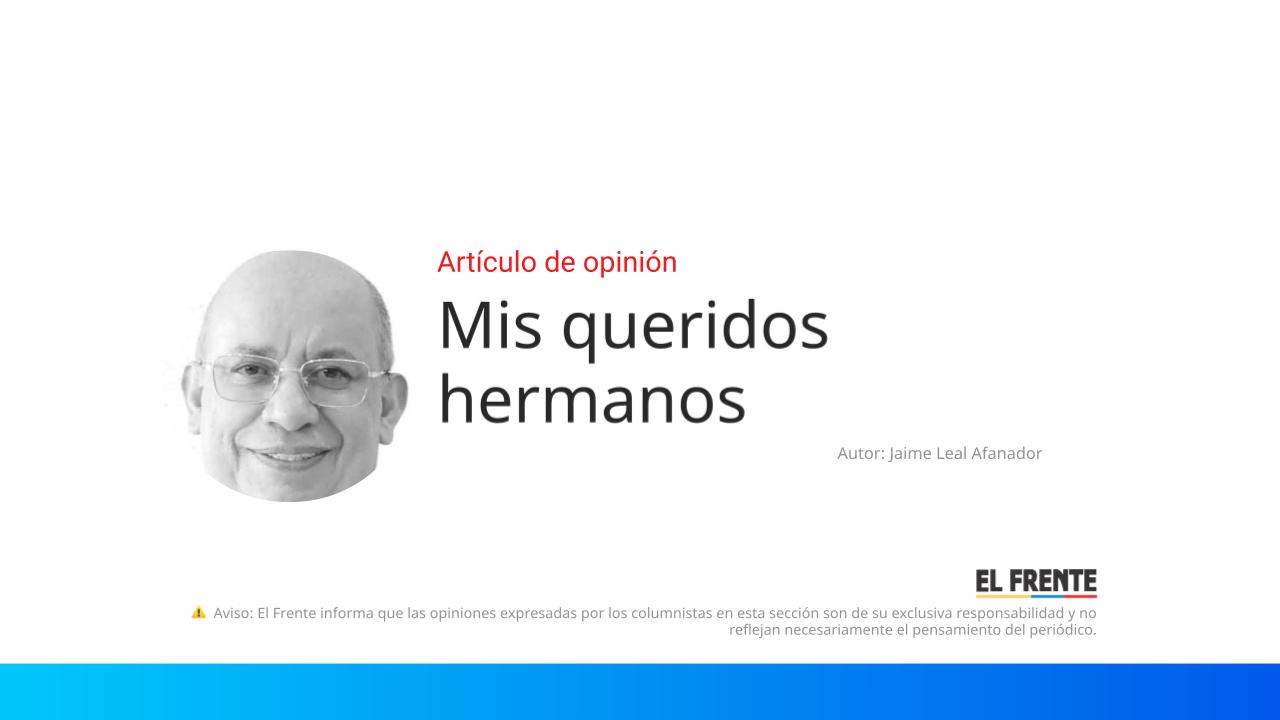 Artículo de opinión

Mis queridos hermanos

Autor: Jaime Leal Afanador

EL FRENTE

⚠ Aviso: El Frente informa que las opiniones expresadas por los columnistas en esta sección son de su exclusiva responsabilidad y no reflejan necesariamente el pensamiento del periódico.